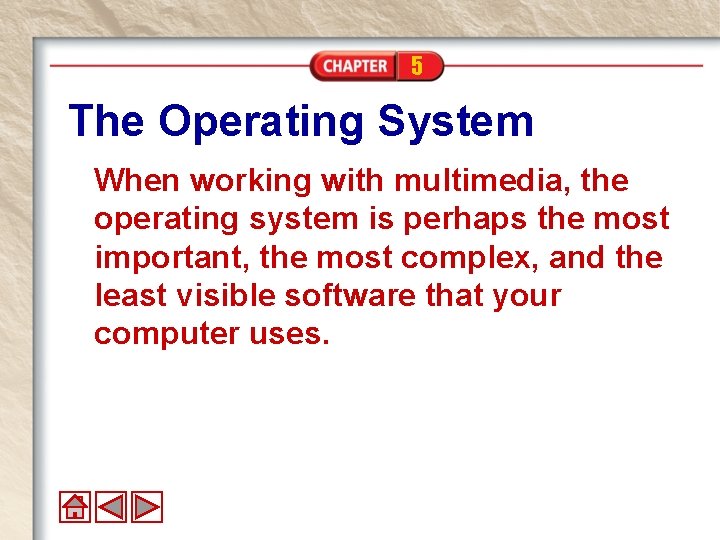 CHAPTER 5

The Operating System

When working with multimedia, the operating system is perhaps the most important, the most complex, and the least visible software that your computer uses.